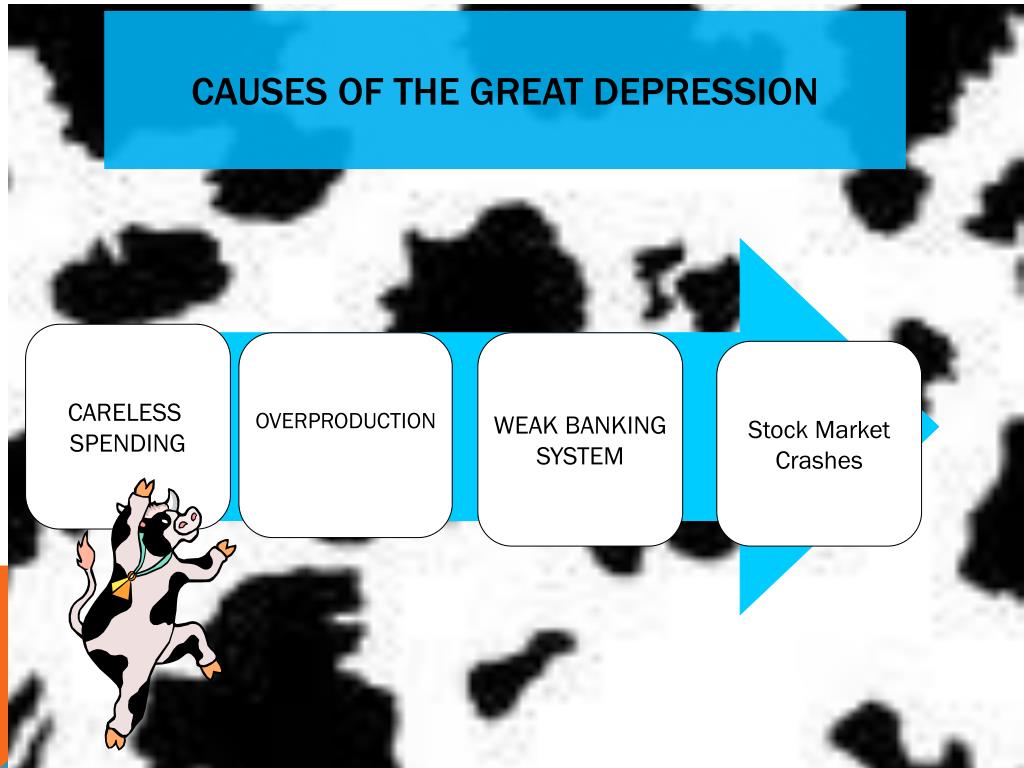 CAUSES OF THE GREAT DEPRESSION

CARELESS SPENDING

OVERPRODUCTION

WEAK BANKING SYSTEM

Stock Market Crashes